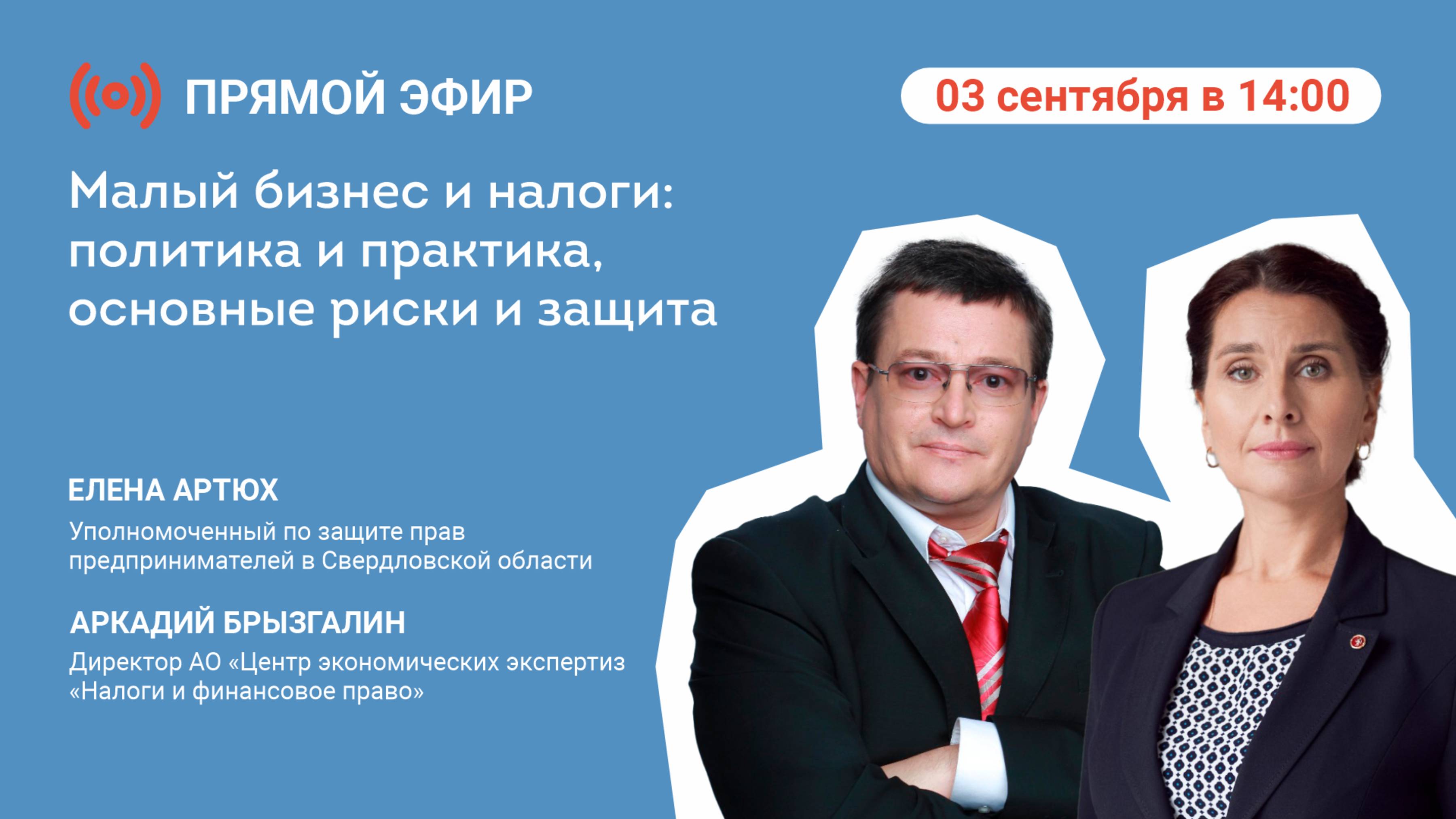 ПРЯМОЙ ЭФИР

03 сентября в 14:00

Малый бизнес и налоги: политика и практика, основные риски и защита

ЕЛЕНА АРТЮХ

Уполномоченный по защите прав предпринимателей в Свердловской области

АРКАДИЙ БРЫЗГАЛИН

Директор АО «Центр экономических экспертиз «Налоги и финансовое право»